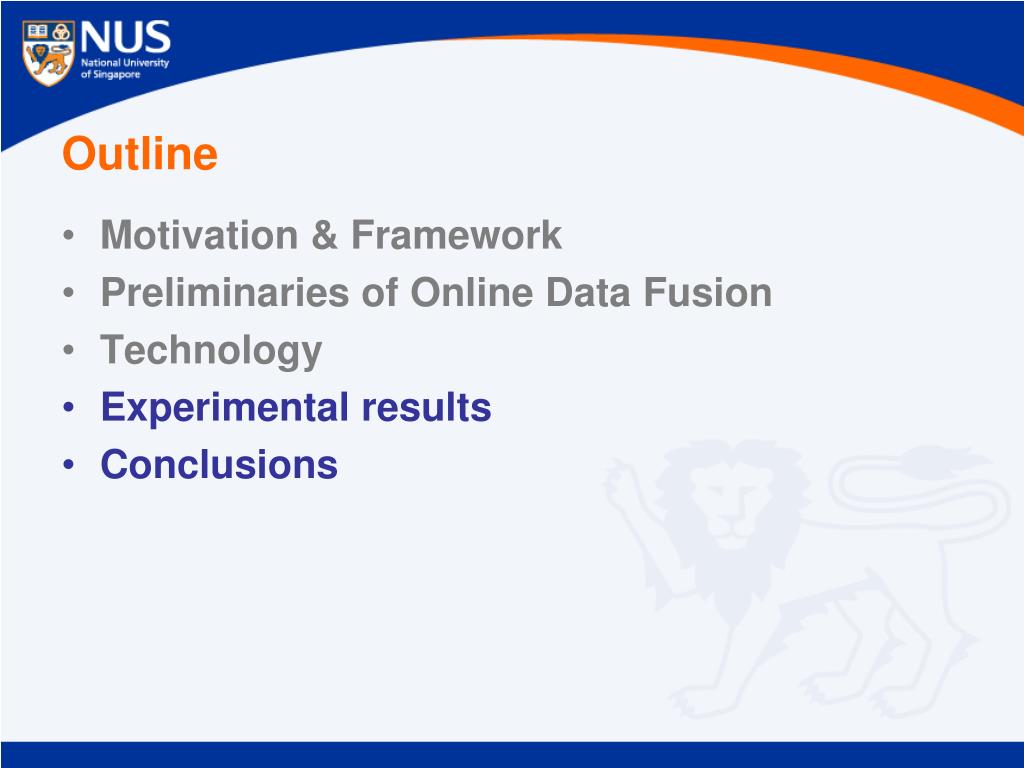 NUS
National University of Singapore

Outline

• Motivation & Framework
• Preliminaries of Online Data Fusion
• Technology
• Experimental results
• Conclusions